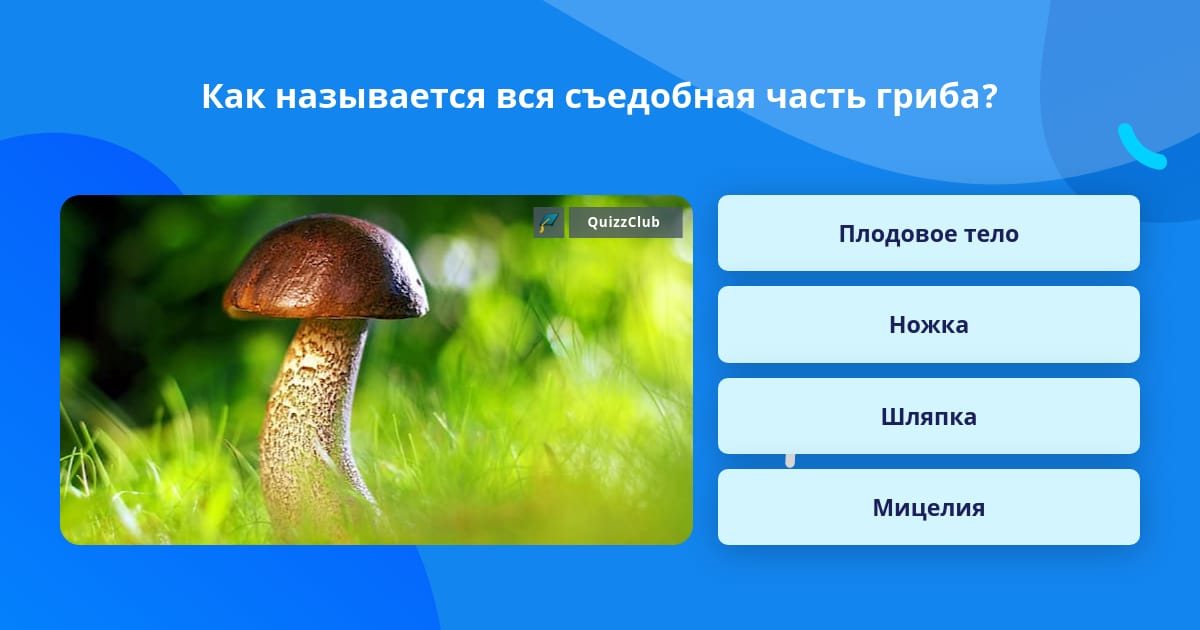 Как называется вся съедобная часть гриба?

QuizzClub

Плодовое тело

Ножка

Шляпка

Мицелия